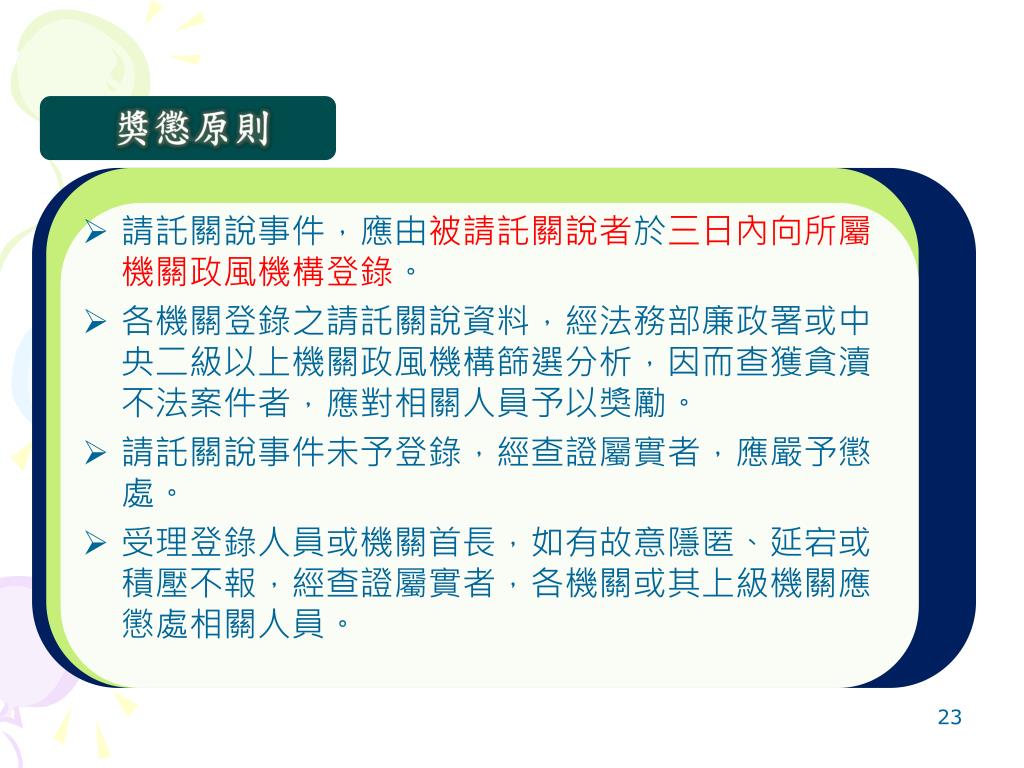 獎懲原則

➢ 請託關說事件，應由被請託關說者於三日內向所屬機關政風機構登錄。

➢ 各機關登錄之請託關說資料，經法務部廉政署或中央二級以上機關政風機構篩選分析，因而查獲貪瀆不法案件者，應對相關人員予以獎勵。

➢ 請託關說事件未予登錄，經查證屬實者，應嚴予懲處。

➢ 受理登錄人員或機關首長，如有故意隱匿、延宕或積壓不報，經查證屬實者，各機關或其上級機關應懲處相關人員。

23